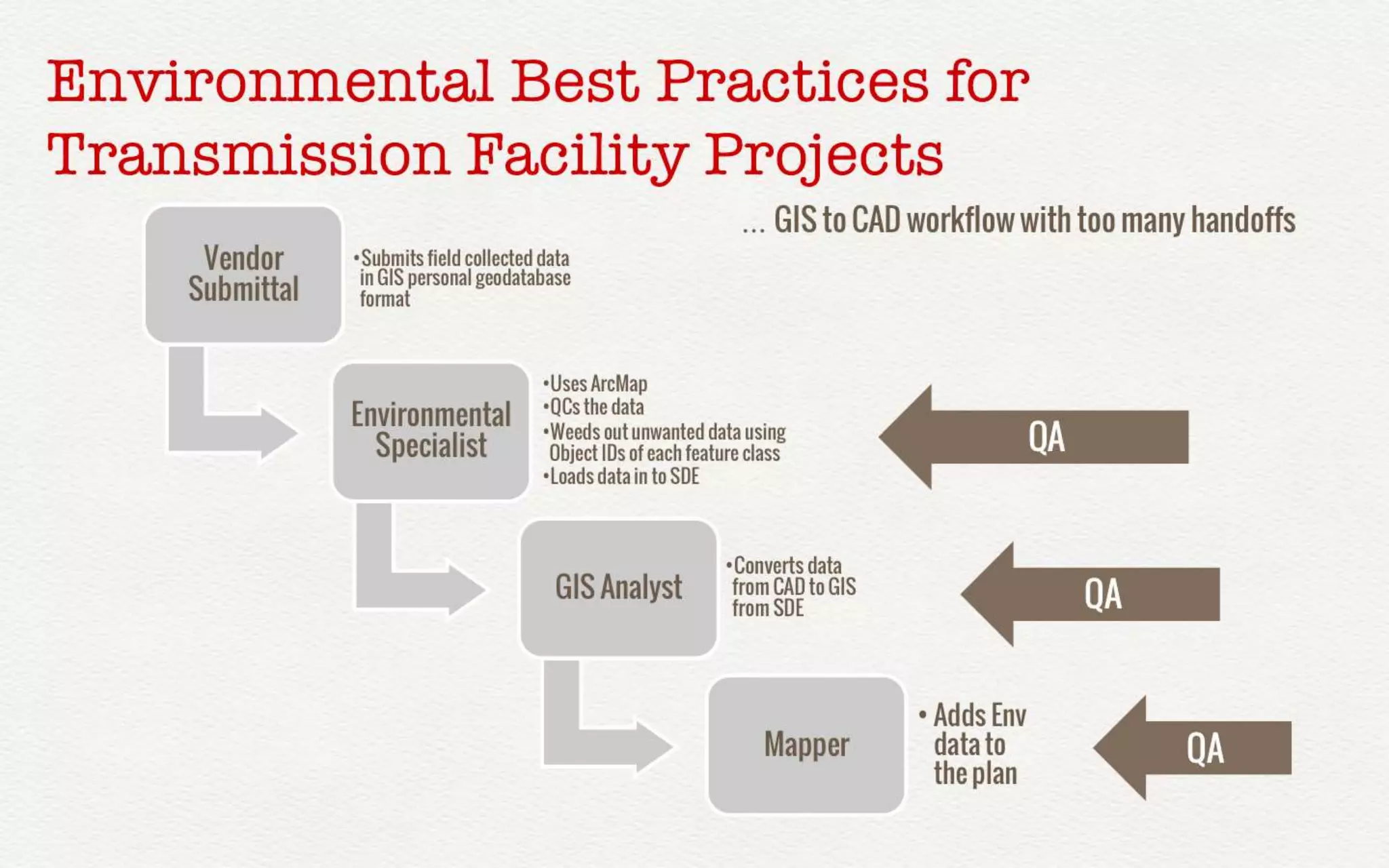 Environmental Best Practices for Transmission Facility Projects

… GIS to CAD workflow with too many handoffs

Vendor Submittal

•Submits field collected data in GIS personal geodatabase format

Environmental Specialist

•Uses ArcMap
•QCs the data
•Weeds out unwanted data using Object IDs of each feature class
•Loads data in to SDE

QA

GIS Analyst

•Converts data from CAD to GIS from SDE

QA

Mapper

• Adds Env data to the plan

QA